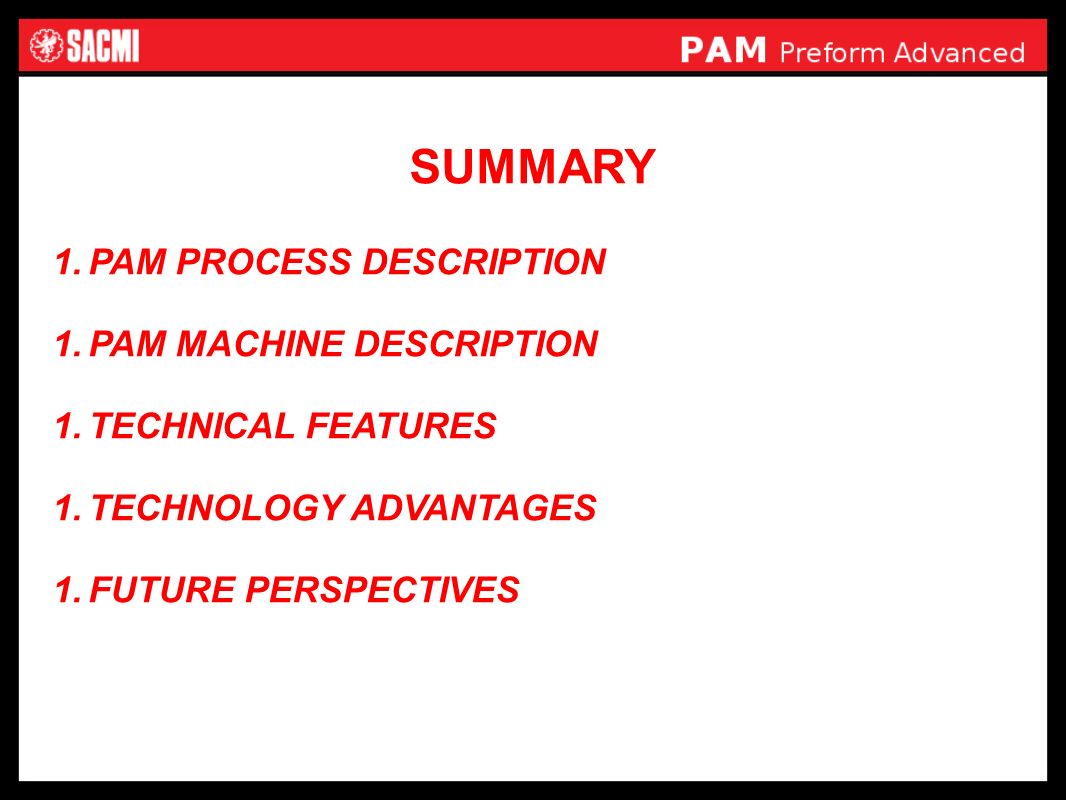 SACMI

PAM Preform Advanced

SUMMARY

1. PAM PROCESS DESCRIPTION

1. PAM MACHINE DESCRIPTION

1. TECHNICAL FEATURES

1. TECHNOLOGY ADVANTAGES

1. FUTURE PERSPECTIVES